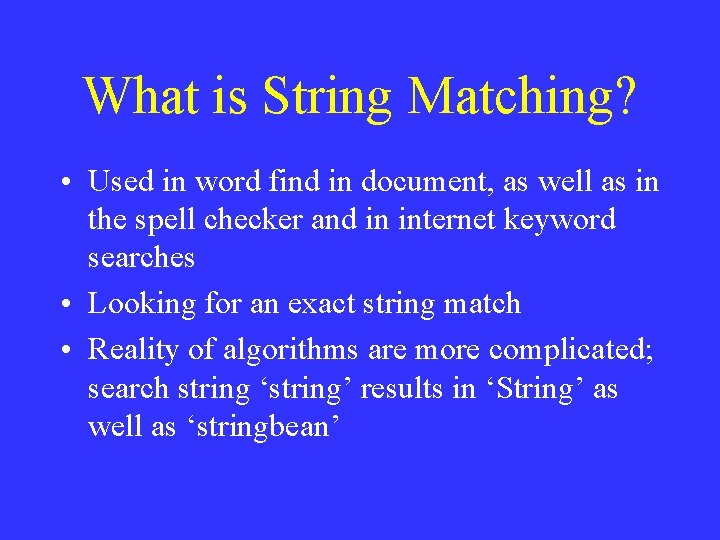 What is String Matching?

• Used in word find in document, as well as in the spell checker and in internet keyword searches

• Looking for an exact string match

• Reality of algorithms are more complicated; search string ‘string’ results in ‘String’ as well as ‘stringbean’